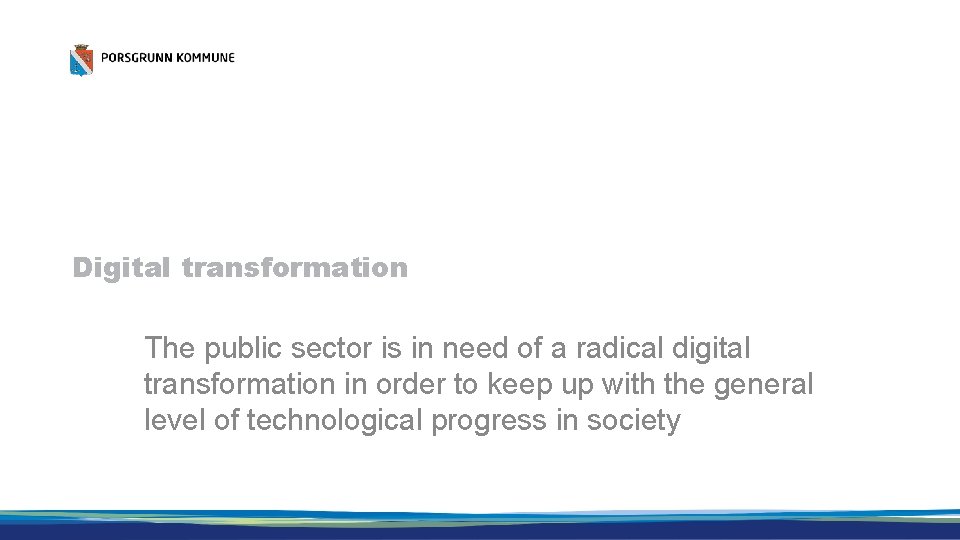 PORSGRUNN KOMMUNE

Digital transformation

The public sector is in need of a radical digital transformation in order to keep up with the general level of technological progress in society